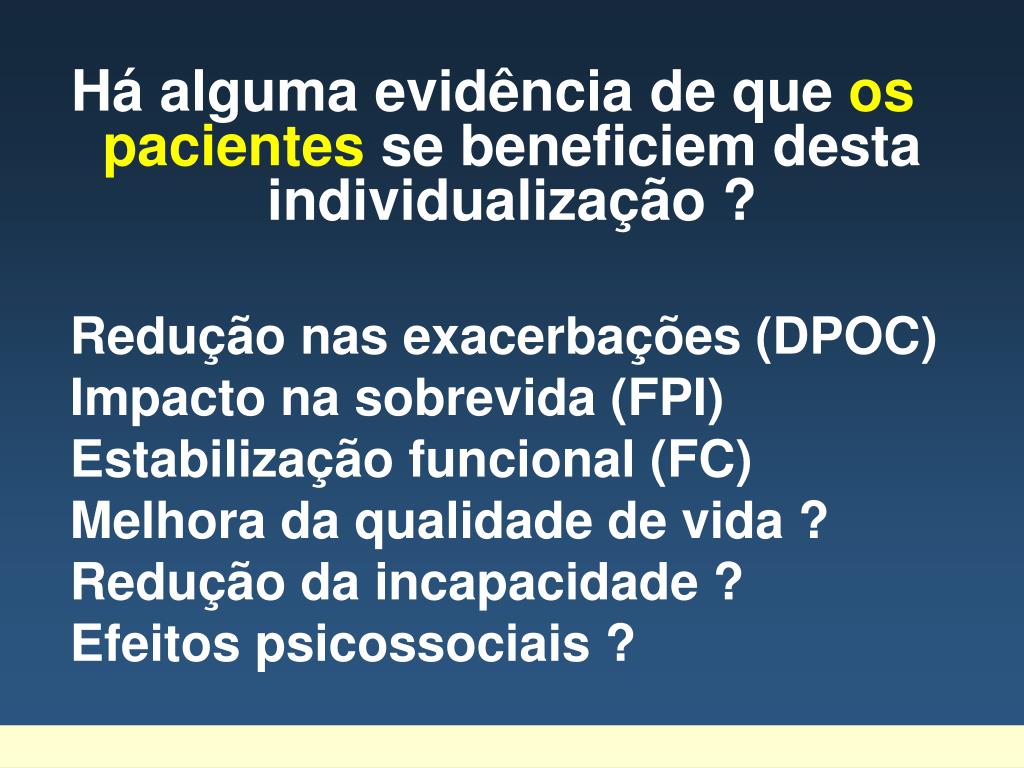 Há alguma evidência de que os pacientes se beneficiem desta individualização ?

Redução nas exacerbações (DPOC)
Impacto na sobrevida (FPI)
Estabilização funcional (FC)
Melhora da qualidade de vida ?
Redução da incapacidade ?
Efeitos psicossociais ?